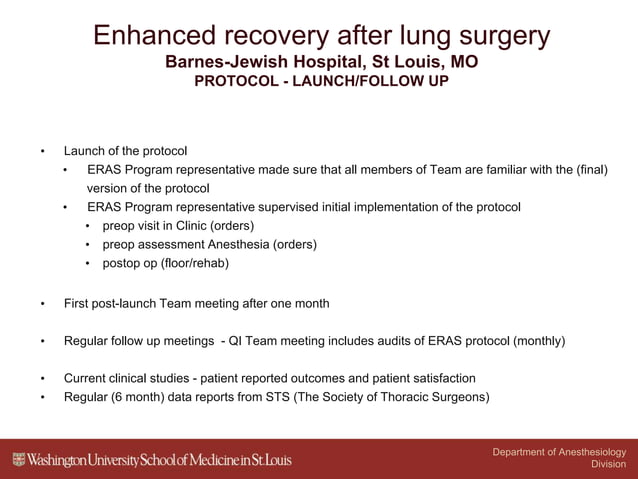 Enhanced recovery after lung surgery
Barnes-Jewish Hospital, St Louis, MO
PROTOCOL - LAUNCH/FOLLOW UP

• Launch of the protocol
  • ERAS Program representative made sure that all members of Team are familiar with the (final) version of the protocol
  • ERAS Program representative supervised initial implementation of the protocol
    • preop visit in Clinic (orders)
    • preop assessment Anesthesia (orders)
    • postop op (floor/rehab)

• First post-launch Team meeting after one month

• Regular follow up meetings - QI Team meeting includes audits of ERAS protocol (monthly)

• Current clinical studies - patient reported outcomes and patient satisfaction
• Regular (6 month) data reports from STS (The Society of Thoracic Surgeons)

Washington University School of Medicine in St. Louis
Department of Anesthesiology Division